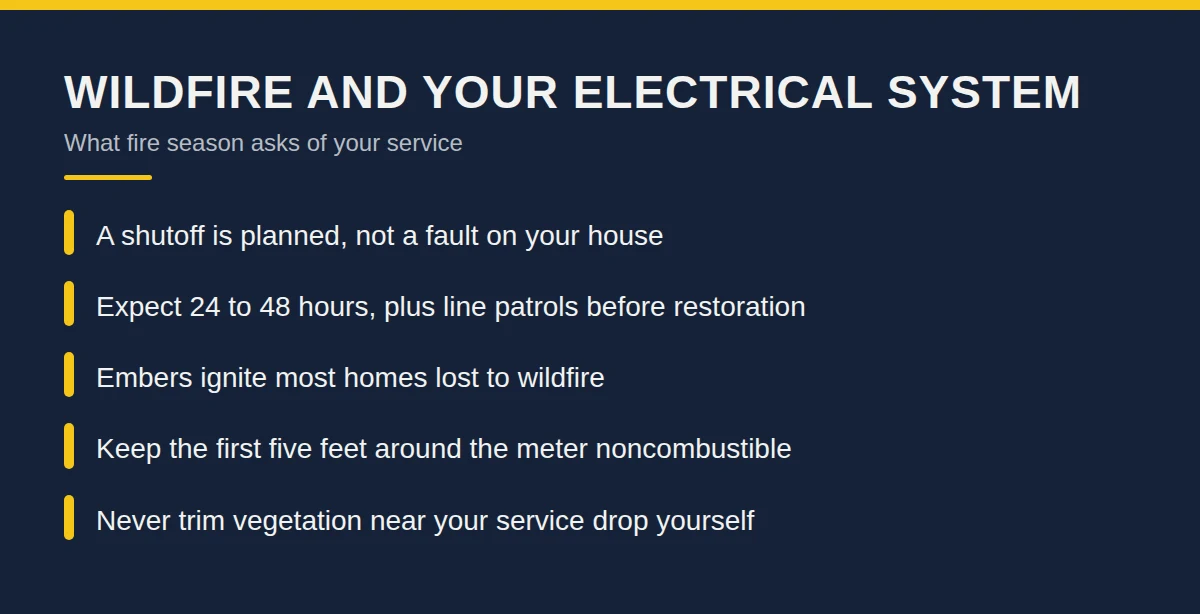 WILDFIRE AND YOUR ELECTRICAL SYSTEM

What fire season asks of your service

A shutoff is planned, not a fault on your house

Expect 24 to 48 hours, plus line patrols before restoration

Embers ignite most homes lost to wildfire

Keep the first five feet around the meter noncombustible

Never trim vegetation near your service drop yourself